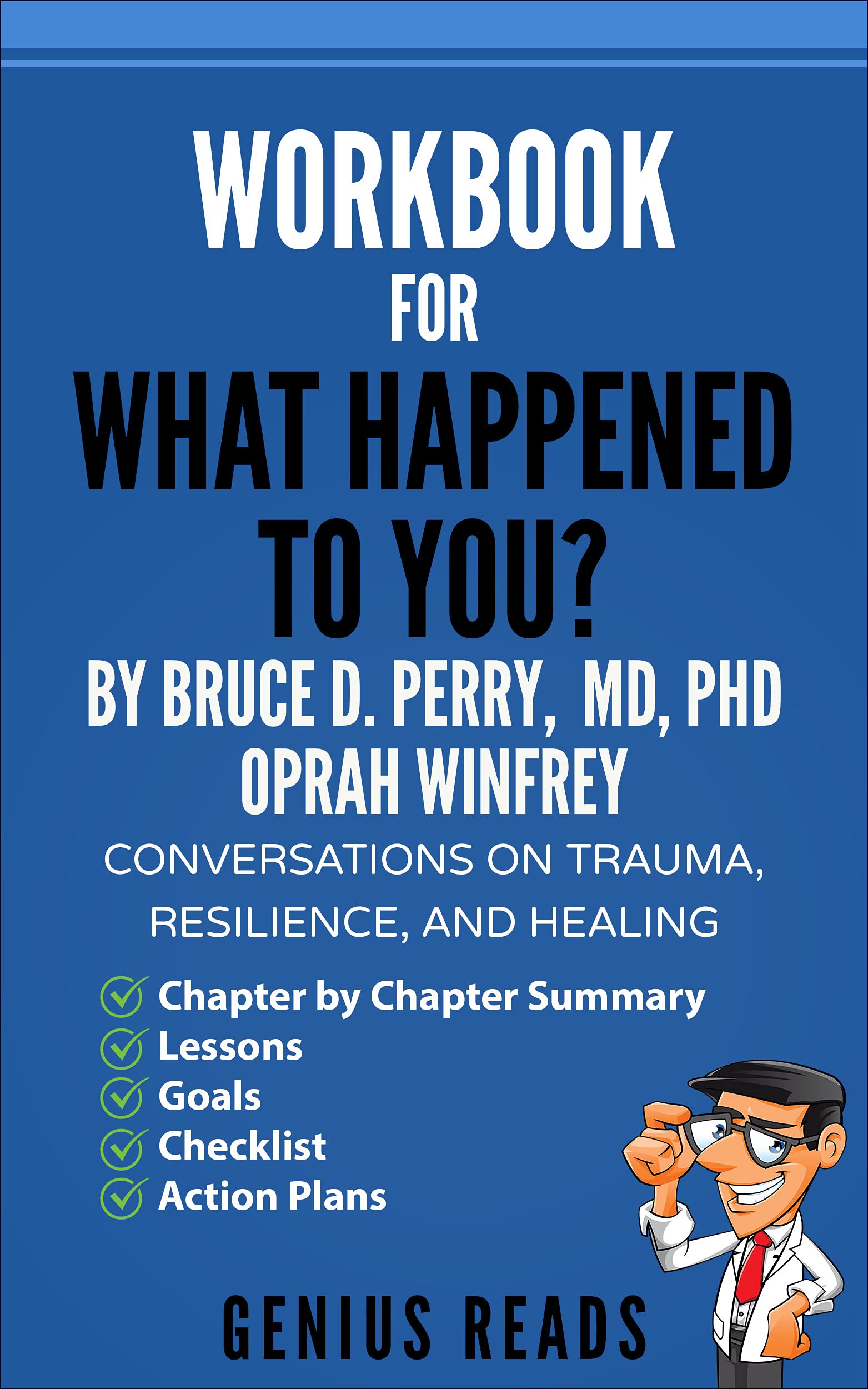 WORKBOOK
FOR
WHAT HAPPENED TO YOU?
BY BRUCE D. PERRY, MD, PHD
OPRAH WINFREY

CONVERSATIONS ON TRAUMA, RESILIENCE, AND HEALING

Chapter by Chapter Summary
Lessons
Goals
Checklist
Action Plans

GENIUS READS